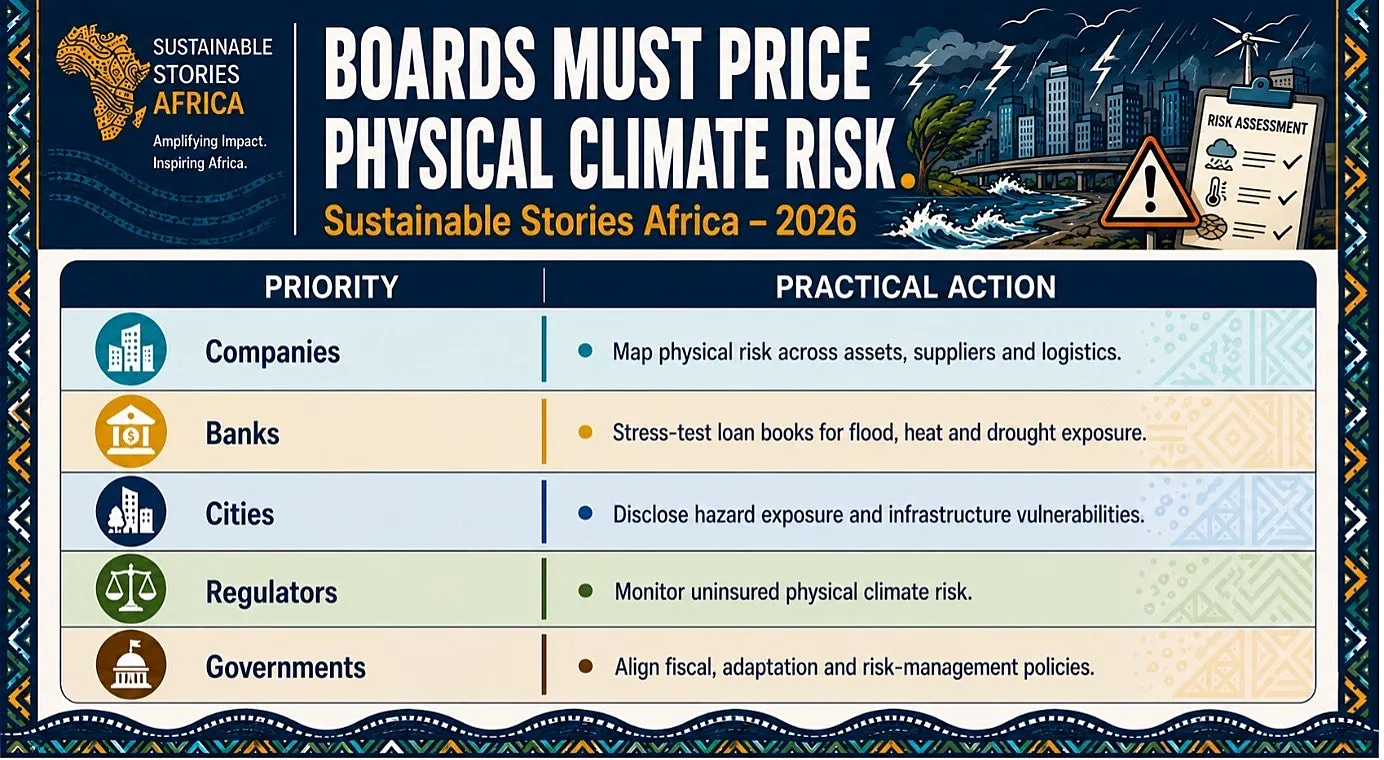 SUSTAINABLE STORIES AFRICA
Amplifying Impact. Inspiring Africa.

BOARDS MUST PRICE PHYSICAL CLIMATE RISK.
Sustainable Stories Africa – 2026

RISK ASSESSMENT

| PRIORITY | PRACTICAL ACTION |
|---|---|
| Companies | Map physical risk across assets, suppliers and logistics. |
| Banks | Stress-test loan books for flood, heat and drought exposure. |
| Cities | Disclose hazard exposure and infrastructure vulnerabilities. |
| Regulators | Monitor uninsured physical climate risk. |
| Governments | Align fiscal, adaptation and risk-management policies. |